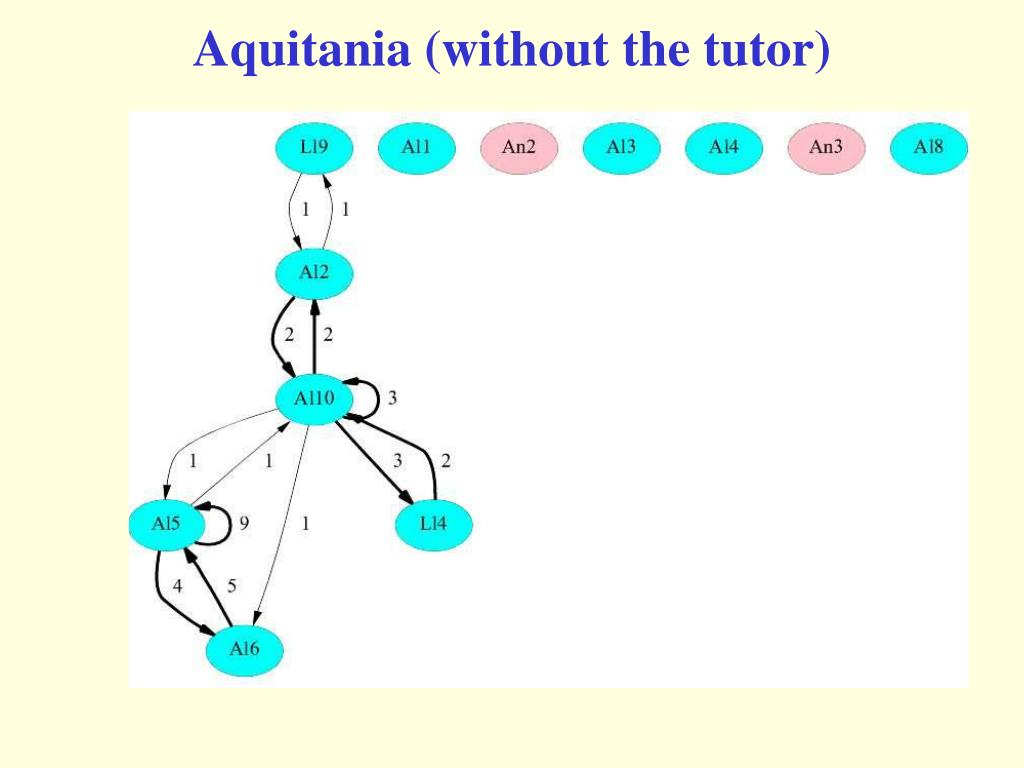 Aquitania (without the tutor)

Ll9 Al1 An2 Al3 Al4 An3 Al8

1 1

Al2

2 2

Al10 3

1 1 3 2

Al5 9 1 Ll4

4 5

Al6